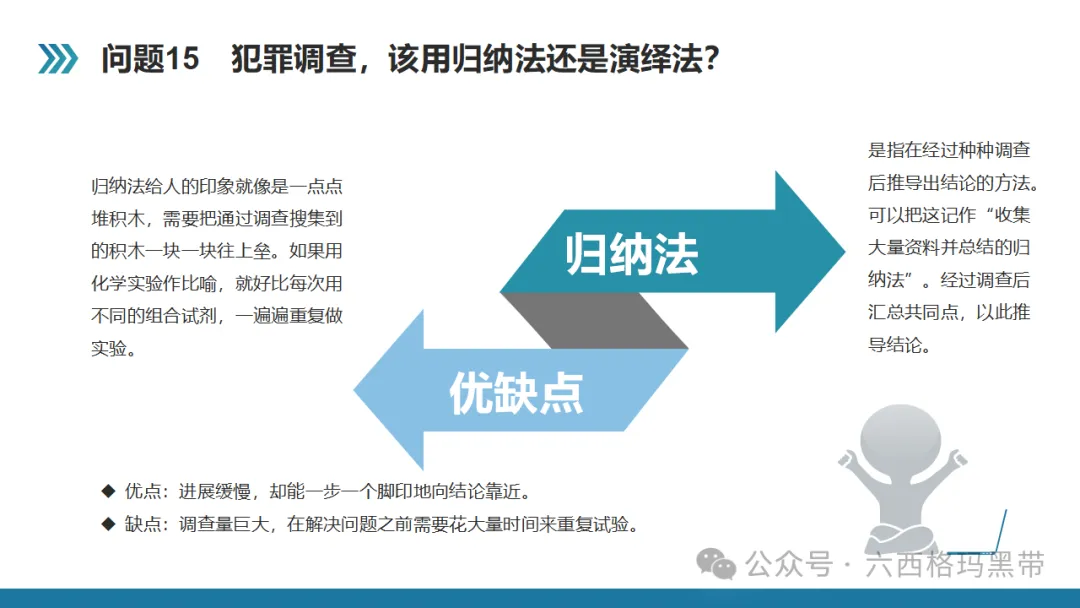 问题15　犯罪调查，该用归纳法还是演绎法？

归纳法给人的印象就像是一点点堆积木，需要把通过调查搜集到的积木一块一块往上垒。如果用化学实验作比喻，就好比每次用不同的组合试剂，一遍遍重复做实验。

归纳法

优缺点

是指在经过种种调查后推导出结论的方法。可以把这记作“收集大量资料并总结的归纳法”。经过调查后汇总共同点，以此推导结论。

◆ 优点：进展缓慢，却能一步一个脚印地向结论靠近。
◆ 缺点：调查量巨大，在解决问题之前需要花大量时间来重复试验。

公众号 · 六西格玛黑带